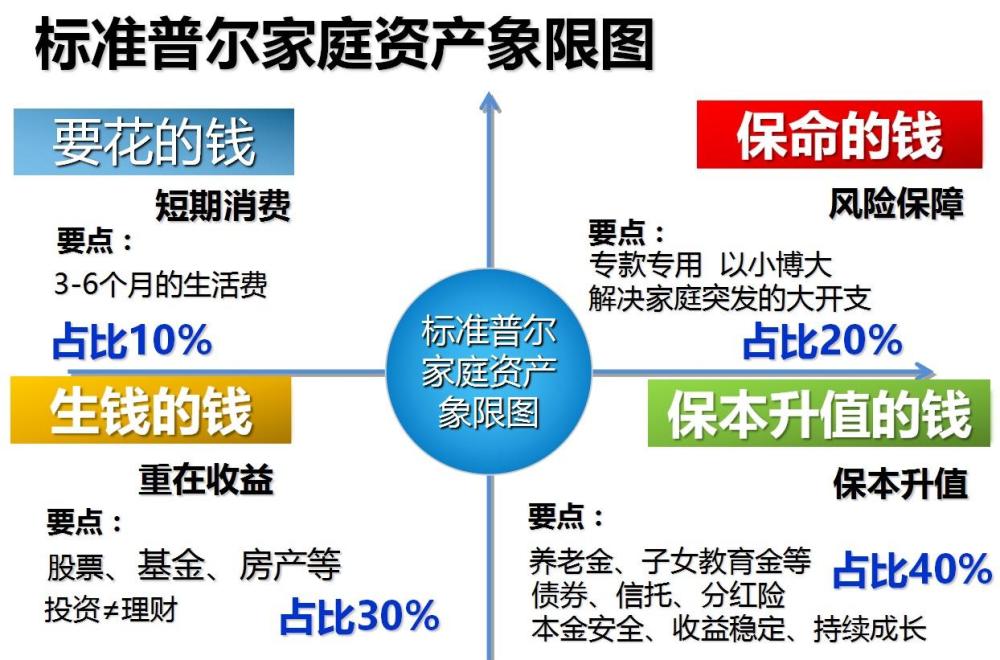 标准普尔家庭资产象限图

要花的钱

短期消费

要点：

3-6个月的生活费

占比10%

保命的钱

风险保障

要点：

专款专用 以小博大

解决家庭突发的大开支

占比20%

标准普尔家庭资产象限图

生钱的钱

重在收益

要点：

股票、基金、房产等

投资≠理财

占比30%

保本升值的钱

保本升值

要点：

养老金、子女教育金等

债券、信托、分红险

本金安全、收益稳定、持续成长

占比40%